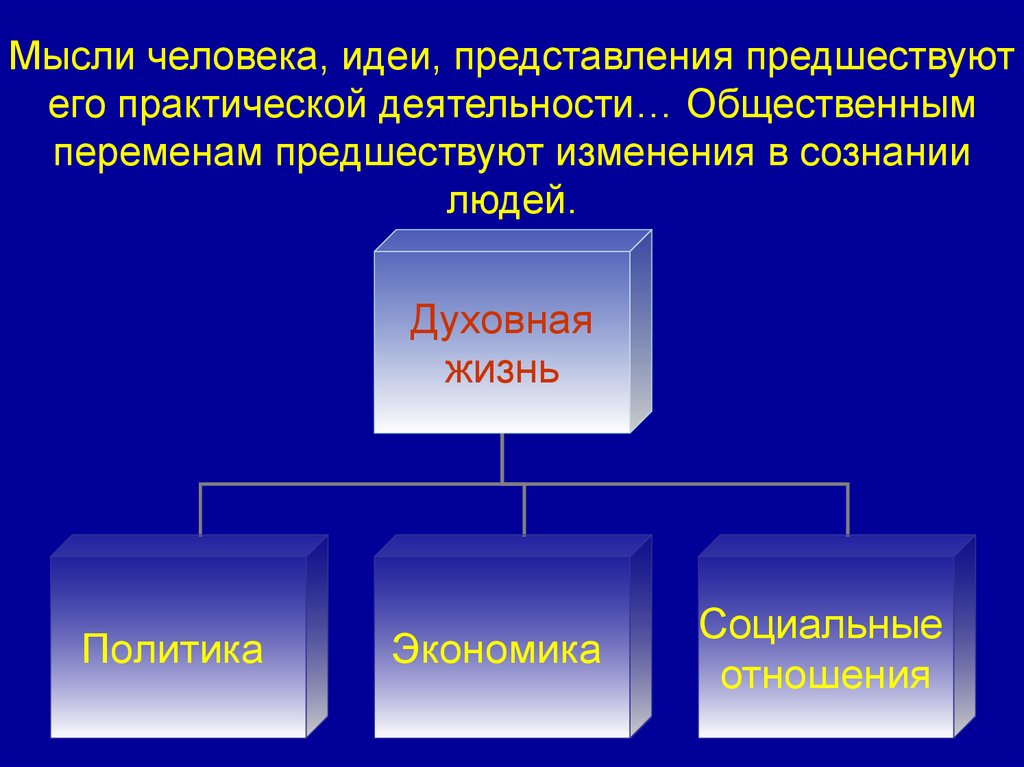 Мысли человека, идеи, представления предшествуют его практической деятельности… Общественным переменам предшествуют изменения в сознании людей.

Духовная жизнь

Политика

Экономика

Социальные отношения